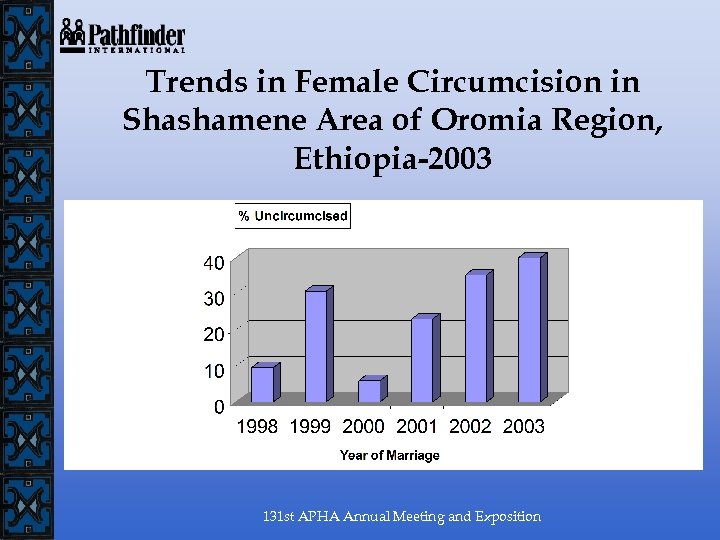 Pathfinder
INTERNATIONAL

Trends in Female Circumcision in Shashamene Area of Oromia Region, Ethiopia-2003

% Uncircumcised

40
30
20
10
0

1998 1999 2000 2001 2002 2003

Year of Marriage

131st APHA Annual Meeting and Exposition